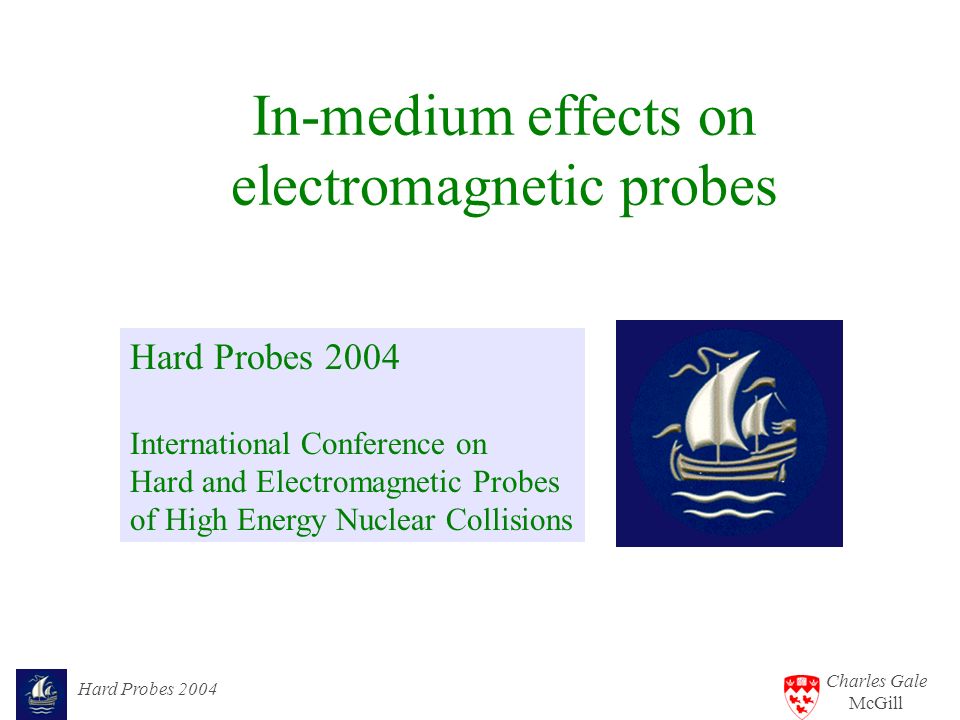 In-medium effects on electromagnetic probes

Hard Probes 2004

International Conference on
Hard and Electromagnetic Probes
of High Energy Nuclear Collisions

Hard Probes 2004

Charles Gale
McGill